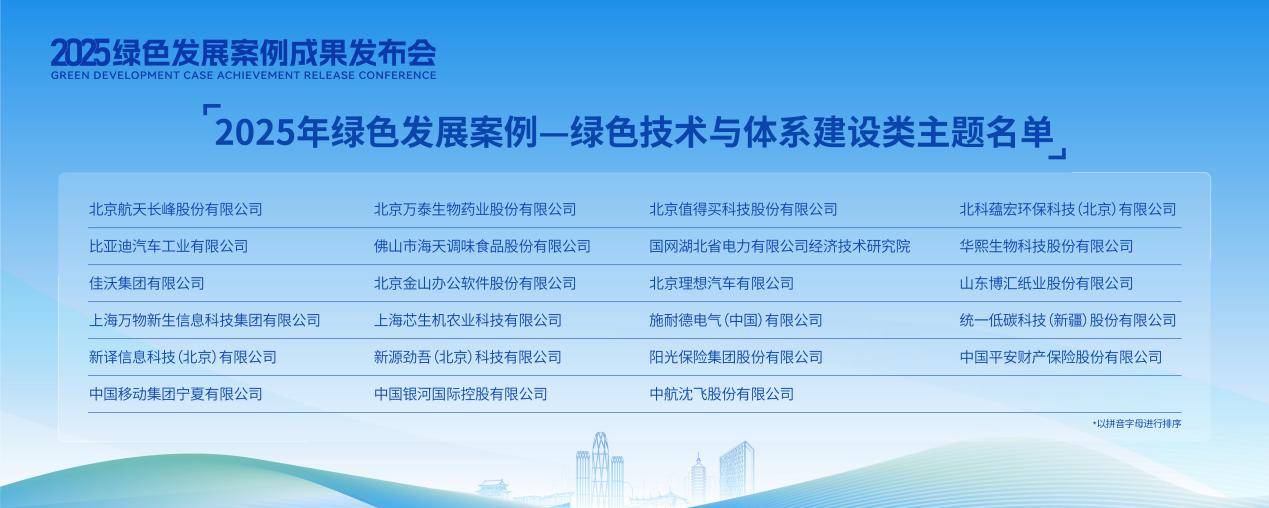 2025绿色发展案例成果发布会
GREEN DEVELOPMENT CASE ACHIEVEMENT RELEASE CONFERENCE

「2025年绿色发展案例—绿色技术与体系建设类主题名单」

| | | | |
|---|---|---|---|
| 北京航天长峰股份有限公司 | 北京万泰生物药业股份有限公司 | 北京值得买科技股份有限公司 | 北科蕴宏环保科技（北京）有限公司 |
| 比亚迪汽车工业有限公司 | 佛山市海天调味食品股份有限公司 | 国网湖北省电力有限公司经济技术研究院 | 华熙生物科技股份有限公司 |
| 佳沃集团有限公司 | 北京金山办公软件股份有限公司 | 北京理想汽车有限公司 | 山东博汇纸业股份有限公司 |
| 上海万物新生信息科技集团有限公司 | 上海芯生机农业科技有限公司 | 施耐德电气（中国）有限公司 | 统一低碳科技（新疆）股份有限公司 |
| 新译信息科技（北京）有限公司 | 新源劲吾（北京）科技有限公司 | 阳光保险集团股份有限公司 | 中国平安财产保险股份有限公司 |
| 中国移动集团宁夏有限公司 | 中国银河国际控股有限公司 | 中航沈飞股份有限公司 | |

*以拼音字母进行排序